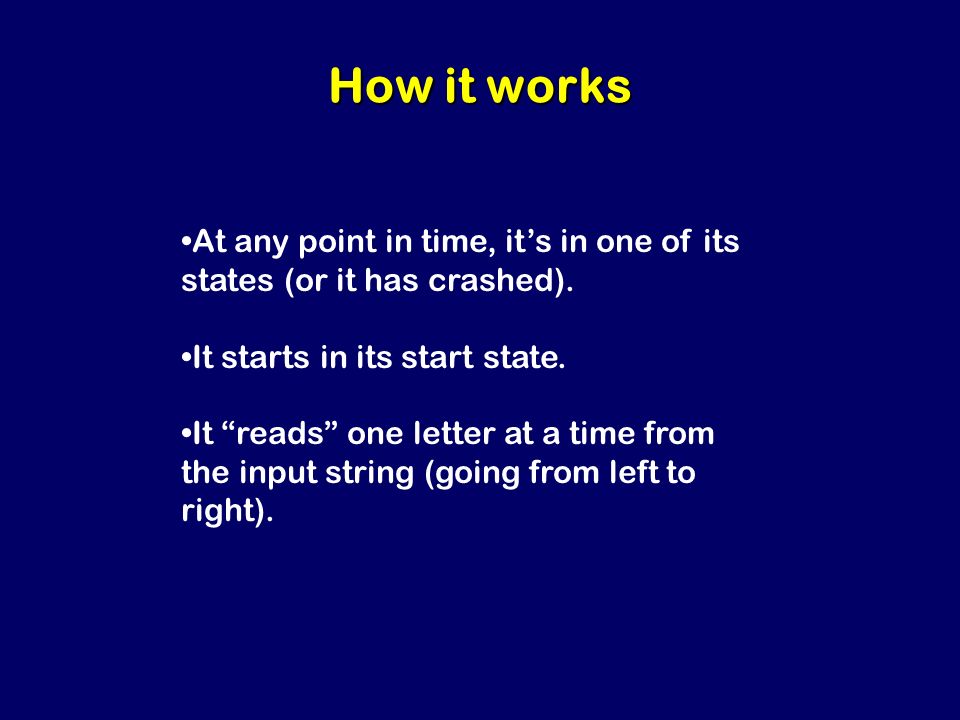 How it works

•At any point in time, it’s in one of its states (or it has crashed).

•It starts in its start state.

•It “reads” one letter at a time from the input string (going from left to right).